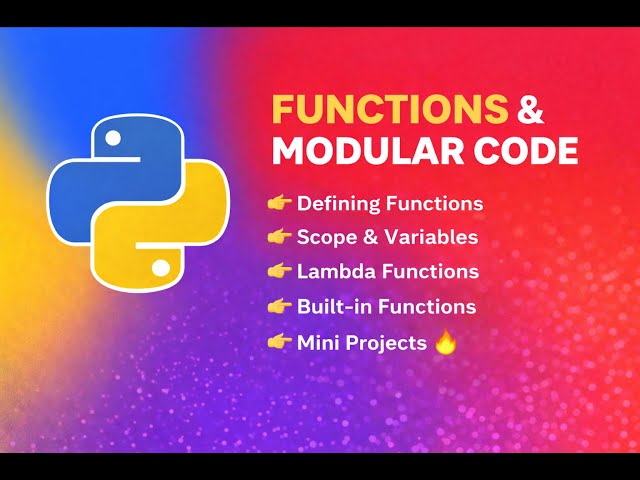 FUNCTIONS &
MODULAR CODE

👉 Defining Functions
👉 Scope & Variables
👉 Lambda Functions
👉 Built-in Functions
👉 Mini Projects 🔥